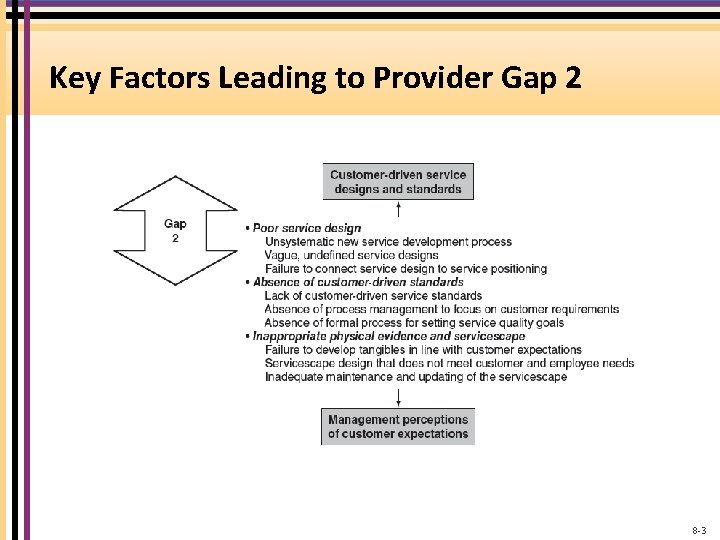 Key Factors Leading to Provider Gap 2

Customer-driven service designs and standards

Gap 2

• Poor service design
Unsystematic new service development process
Vague, undefined service designs
Failure to connect service design to service positioning
• Absence of customer-driven standards
Lack of customer-driven service standards
Absence of process management to focus on customer requirements
Absence of formal process for setting service quality goals
• Inappropriate physical evidence and servicescape
Failure to develop tangibles in line with customer expectations
Servicescape design that does not meet customer and employee needs
Inadequate maintenance and updating of the servicescape

Management perceptions of customer expectations

8-3